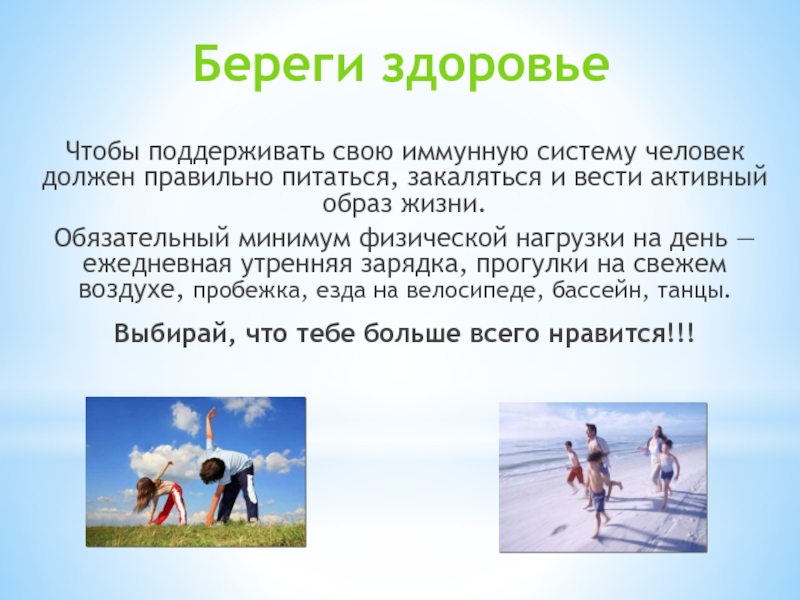 Береги здоровье

Чтобы поддерживать свою иммунную систему человек должен правильно питаться, закаляться и вести активный образ жизни.

Обязательный минимум физической нагрузки на день — ежедневная утренняя зарядка, прогулки на свежем воздухе, пробежка, езда на велосипеде, бассейн, танцы.

Выбирай, что тебе больше всего нравится!!!